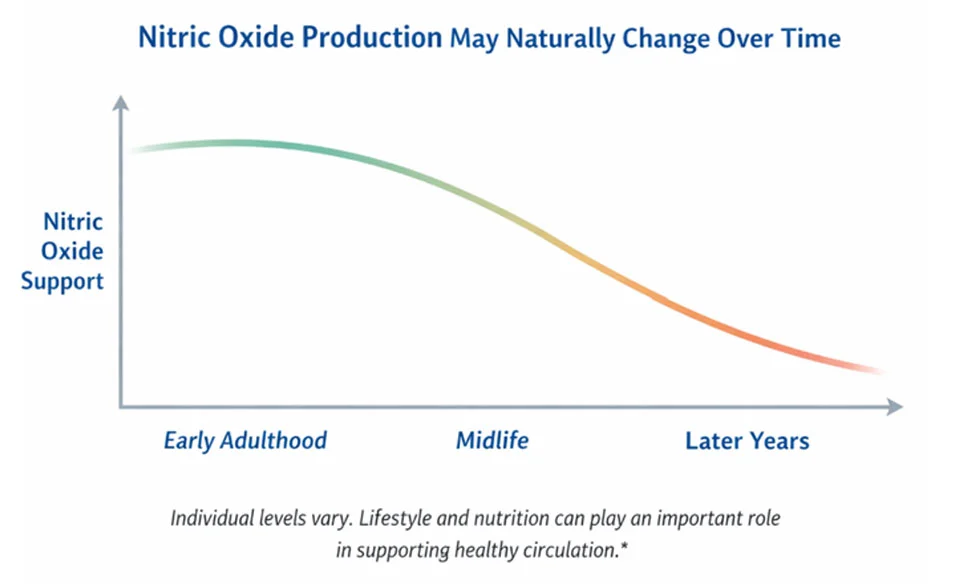 Nitric Oxide Production May Naturally Change Over Time

Nitric Oxide Support

Early Adulthood

Midlife

Later Years

Individual levels vary. Lifestyle and nutrition can play an important role in supporting healthy circulation.*